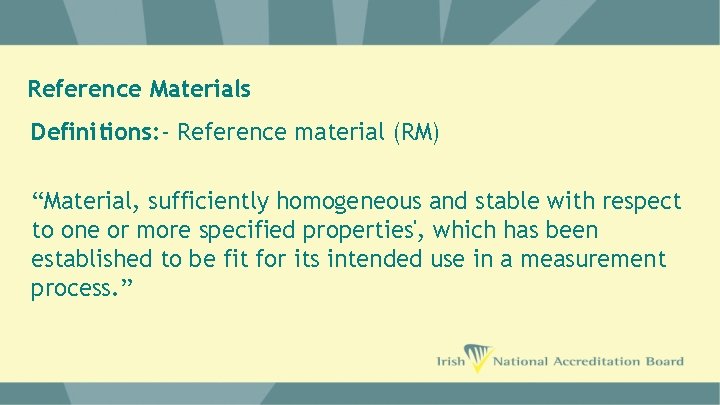 Reference Materials

Definitions:- Reference material (RM)

“Material, sufficiently homogeneous and stable with respect to one or more specified properties', which has been established to be fit for its intended use in a measurement process.”

Irish National Accreditation Board